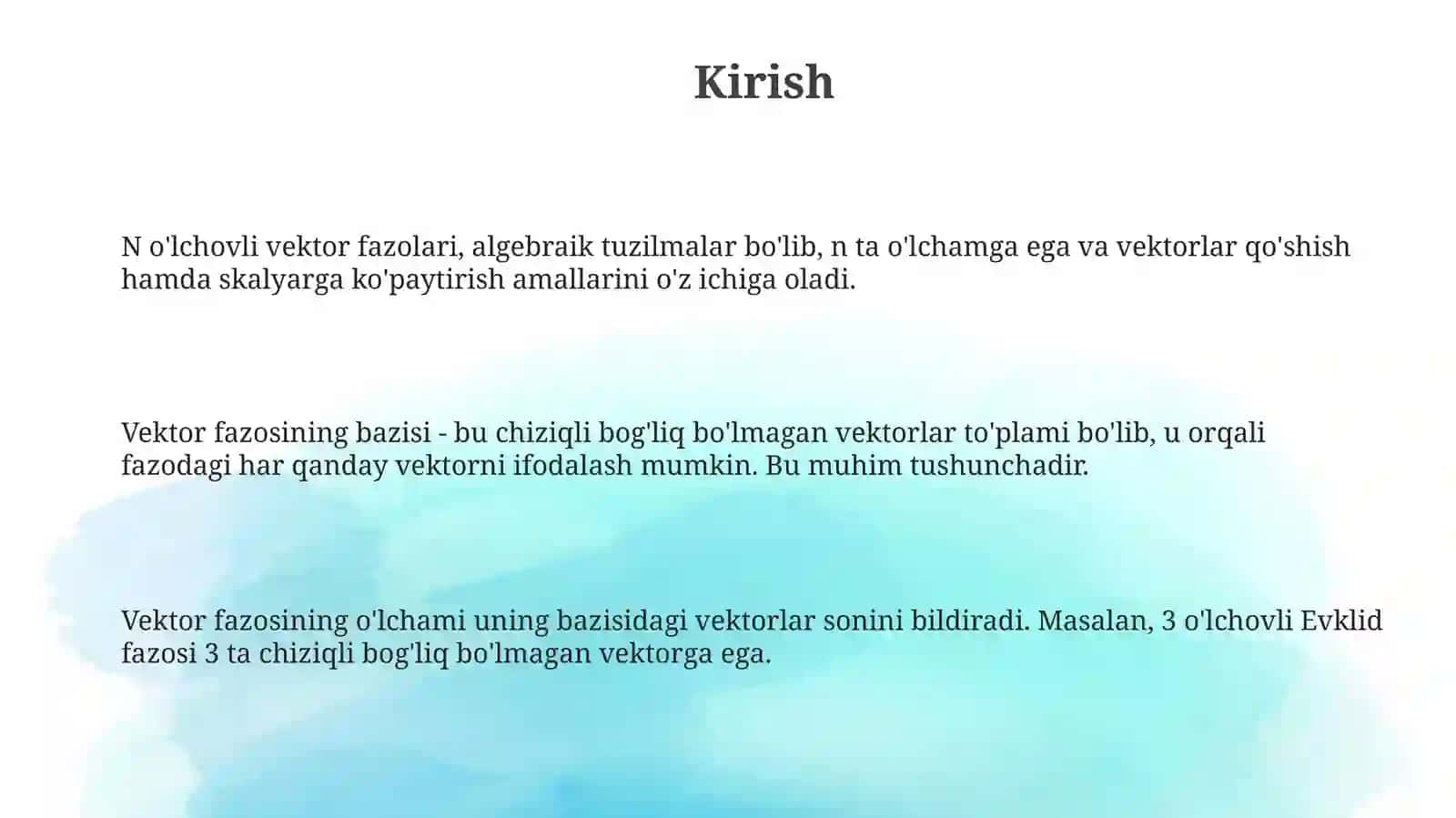 Kirish

N o'lchovli vektor fazolari, algebraik tuzilmalar bo'lib, n ta o'lchamga ega va vektorlar qo'shish hamda skalyarga ko'paytirish amallarini o'z ichiga oladi.

Vektor fazosining bazisi - bu chiziqli bog'liq bo'lmagan vektorlar to'plami bo'lib, u orqali fazodagi har qanday vektorni ifodalash mumkin. Bu muhim tushunchadir.

Vektor fazosining o'lchami uning bazisidagi vektorlar sonini bildiradi. Masalan, 3 o'lchovli Evklid fazosi 3 ta chiziqli bog'liq bo'lmagan vektorga ega.